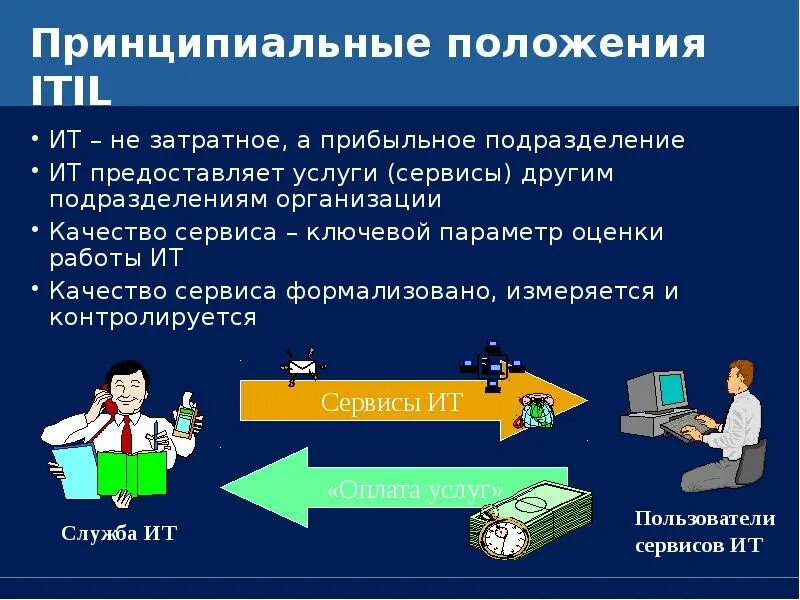 Принципиальные положения ITIL

• ИТ – не затратное, а прибыльное подразделение
• ИТ предоставляет услуги (сервисы) другим подразделениям организации
• Качество сервиса – ключевой параметр оценки работы ИТ
• Качество сервиса формализовано, измеряется и контролируется

Сервисы ИТ

«Оплата услуг»

Служба ИТ

Пользователи сервисов ИТ